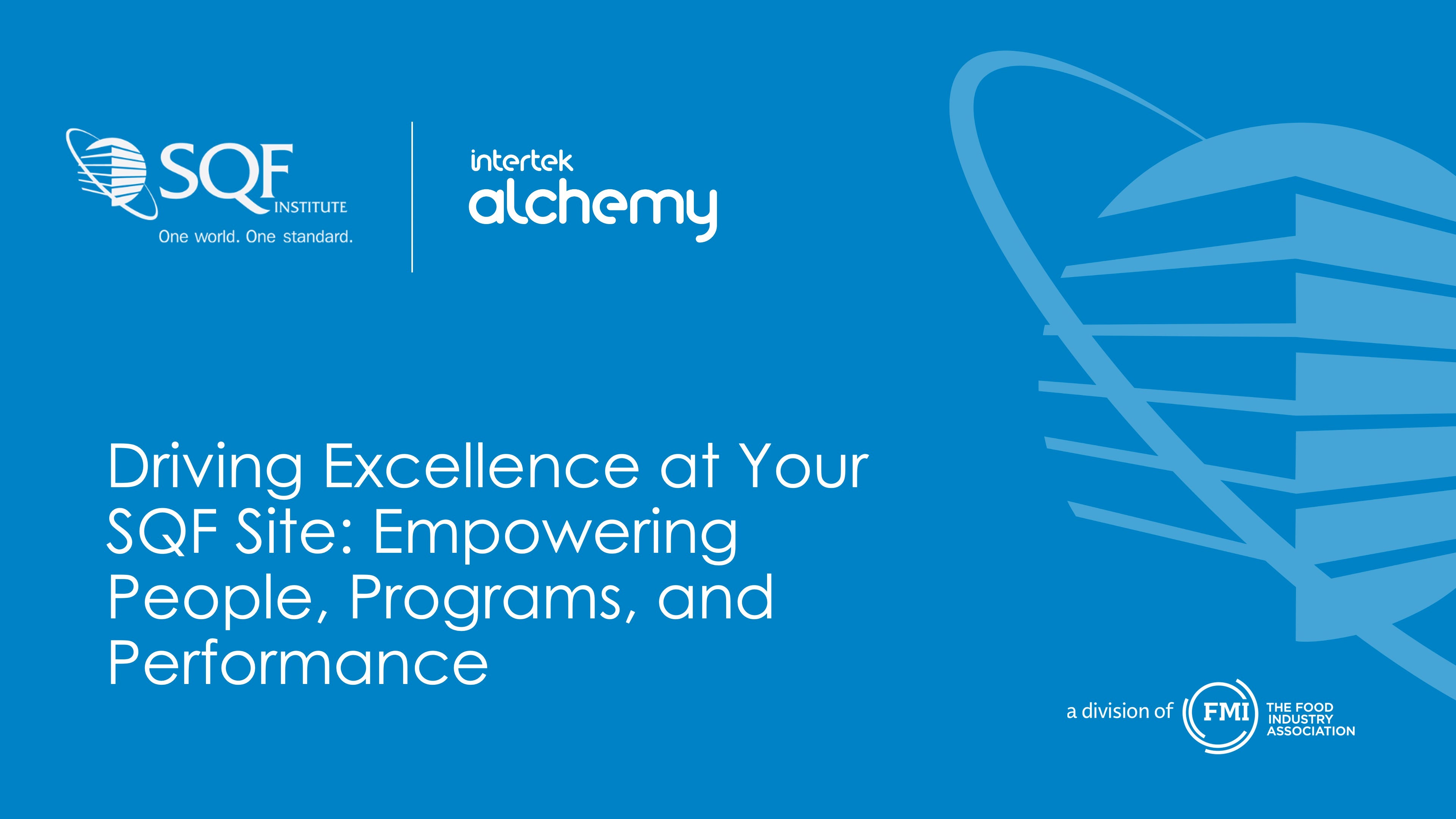 SQF INSTITUTE
One world. One standard.

intertek
alchemy

Driving Excellence at Your SQF Site: Empowering People, Programs, and Performance

a division of FMI THE FOOD INDUSTRY ASSOCIATION